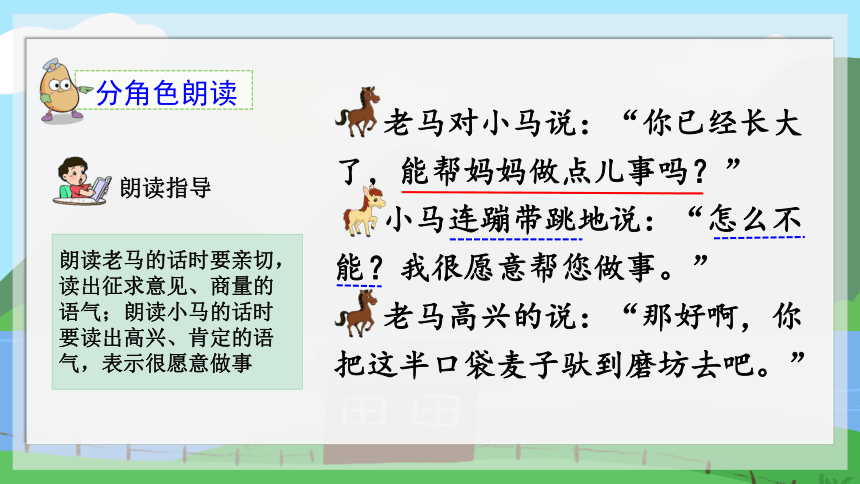 分角色朗读

朗读指导

朗读老马的话时要亲切，读出征求意见、商量的语气；朗读小马的话时要读出高兴、肯定的语气，表示很愿意做事

老马对小马说：“你已经长大了，能帮妈妈做点儿事吗？”

小马连蹦带跳地说：“怎么不能？我很愿意帮您做事。”

老马高兴的说：“那好啊，你把这半口袋麦子驮到磨坊去吧。”